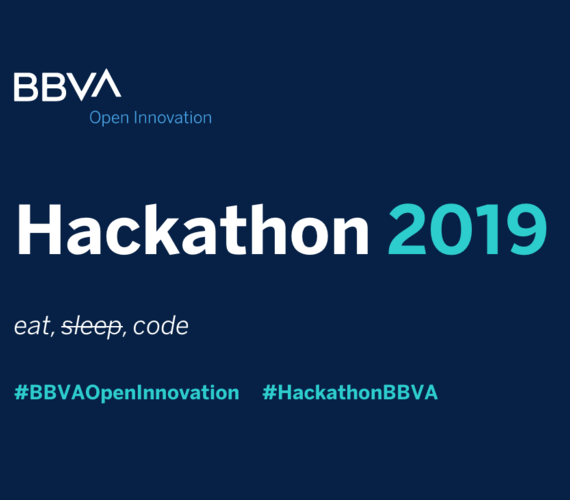 BBVA
Open Innovation

Hackathon 2019

eat, ~~sleep~~, code

#BBVAOpenInnovation #HackathonBBVA